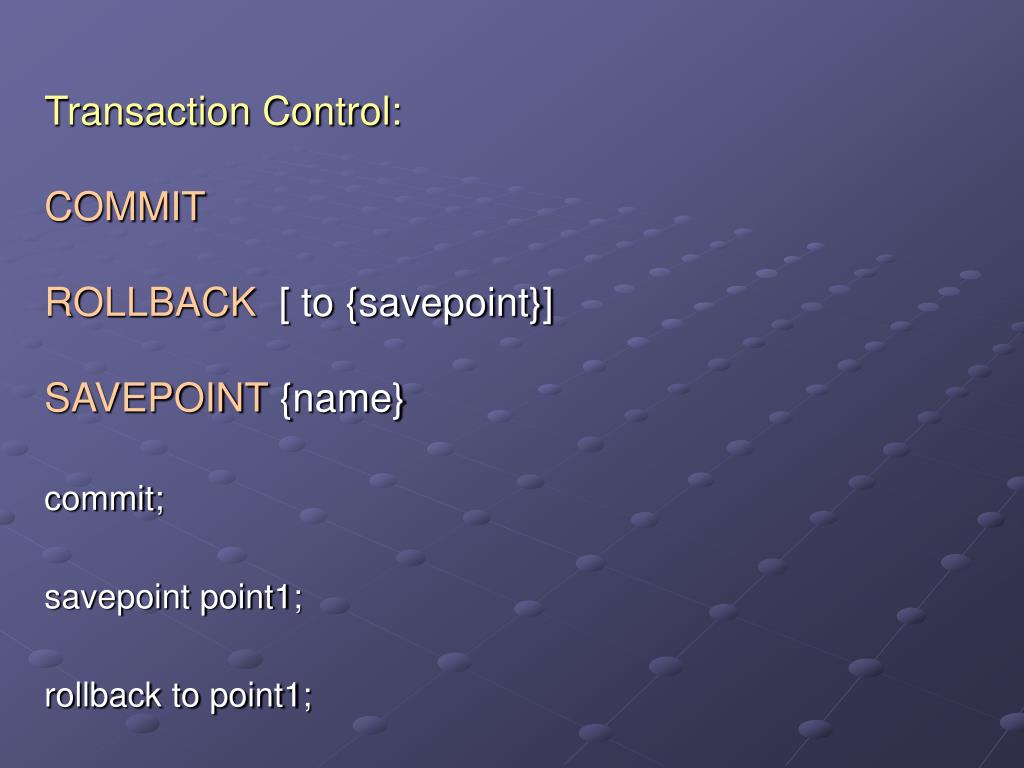 Transaction Control:

COMMIT

ROLLBACK [ to {savepoint}]

SAVEPOINT {name}

commit;

savepoint point1;

rollback to point1;